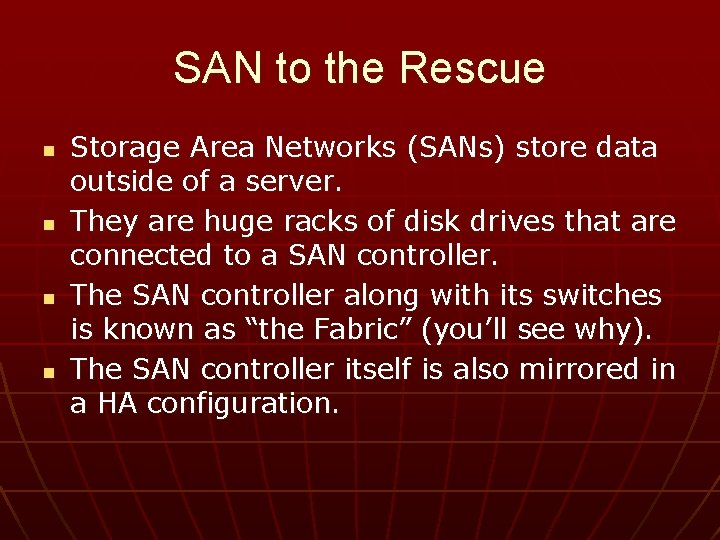 SAN to the Rescue

- Storage Area Networks (SANs) store data outside of a server.
- They are huge racks of disk drives that are connected to a SAN controller.
- The SAN controller along with its switches is known as “the Fabric” (you’ll see why).
- The SAN controller itself is also mirrored in a HA configuration.